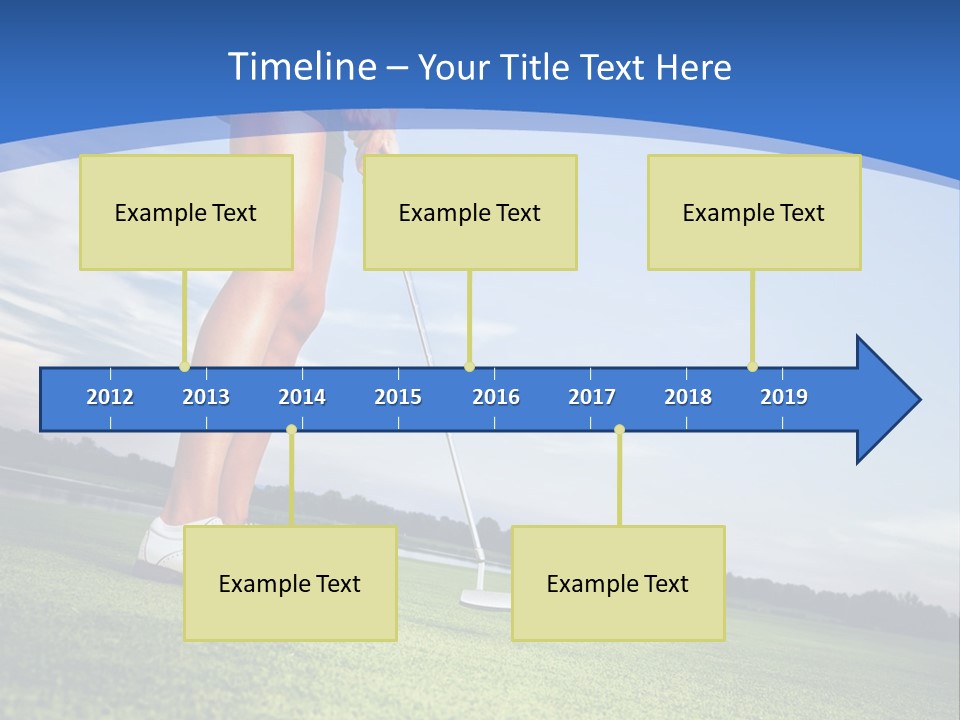 Timeline – Your Title Text Here

Example Text

Example Text

Example Text

2012 2013 2014 2015 2016 2017 2018 2019

Example Text

Example Text